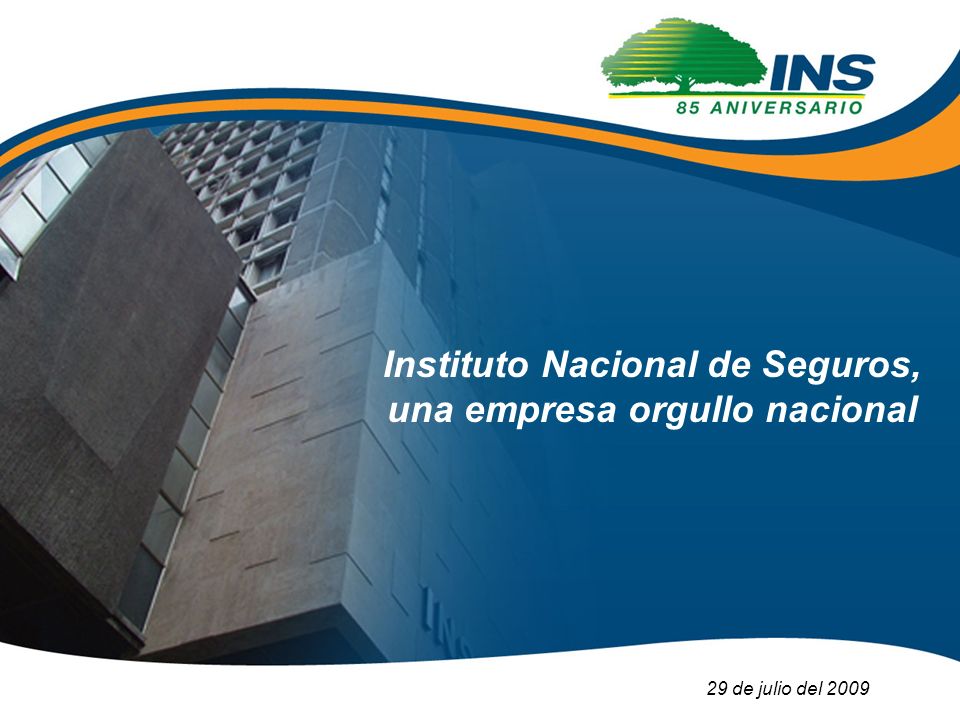 INS
85 ANIVERSARIO

Instituto Nacional de Seguros, una empresa orgullo nacional

29 de julio del 2009